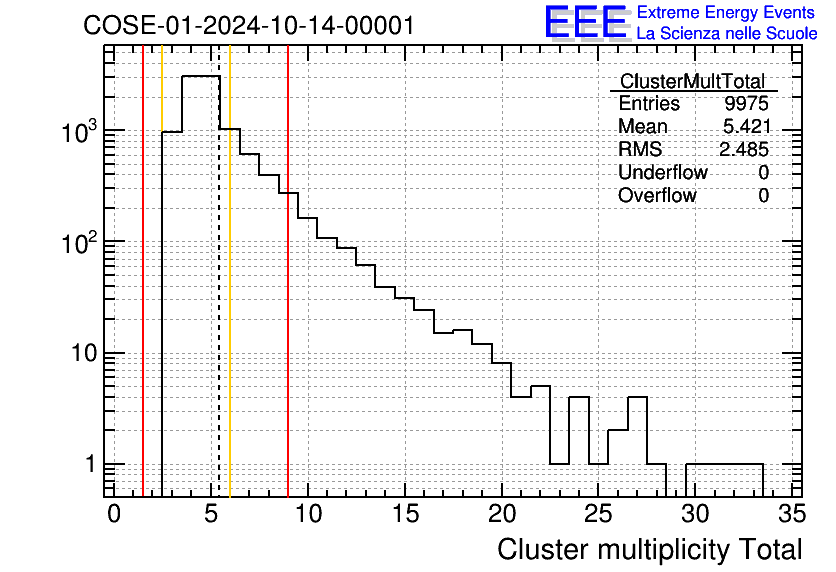 COSE-01-2024-10-14-00001

EEE Extreme Energy Events
La Scienza nelle Scuole

| ClusterMultTotal | |
|---|---|
| Entries | 9975 |
| Mean | 5.421 |
| RMS | 2.485 |
| Underflow | 0 |
| Overflow | 0 |

$10^3$
$10^2$
10
1

0 5 10 15 20 25 30 35

Cluster multiplicity Total